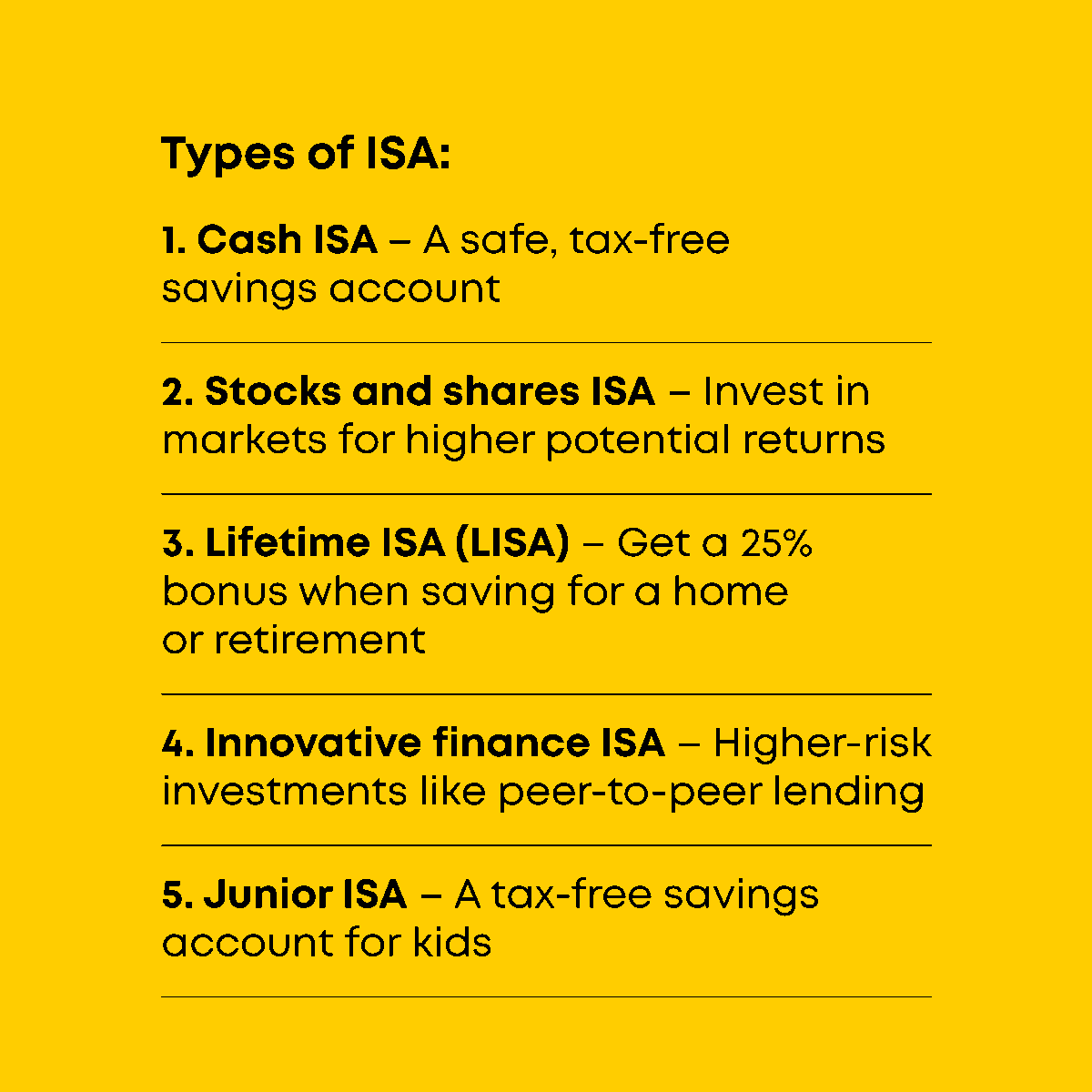 Types of ISA:

1. Cash ISA – A safe, tax-free savings account

2. Stocks and shares ISA – Invest in markets for higher potential returns

3. Lifetime ISA (LISA) – Get a 25% bonus when saving for a home or retirement

4. Innovative finance ISA – Higher-risk investments like peer-to-peer lending

5. Junior ISA – A tax-free savings account for kids